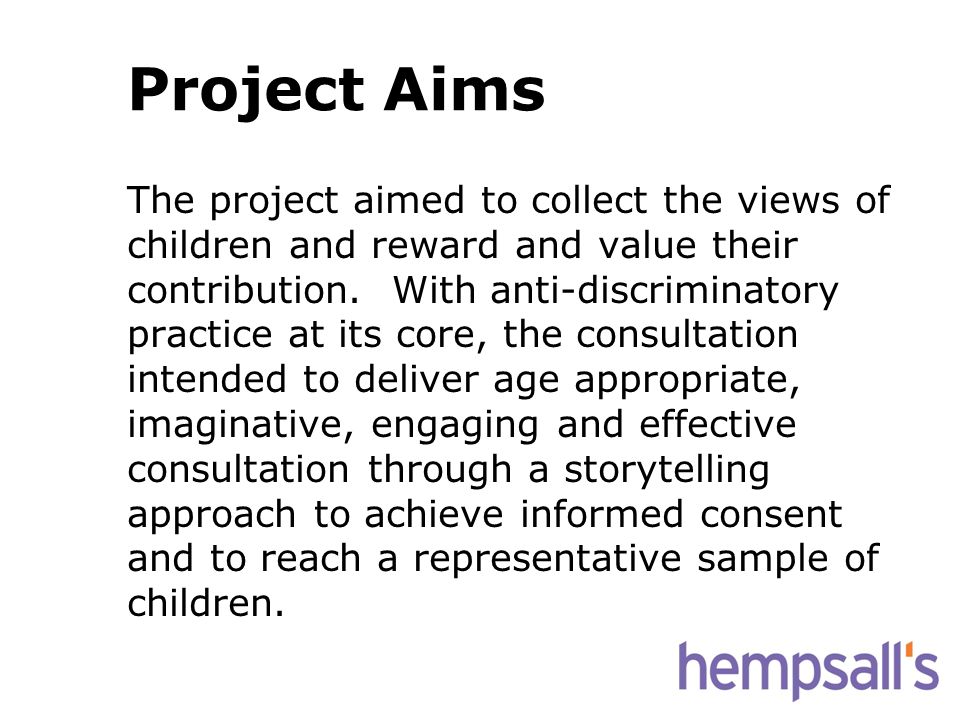 Project Aims

The project aimed to collect the views of children and reward and value their contribution. With anti-discriminatory practice at its core, the consultation intended to deliver age appropriate, imaginative, engaging and effective consultation through a storytelling approach to achieve informed consent and to reach a representative sample of children.

hempsall's